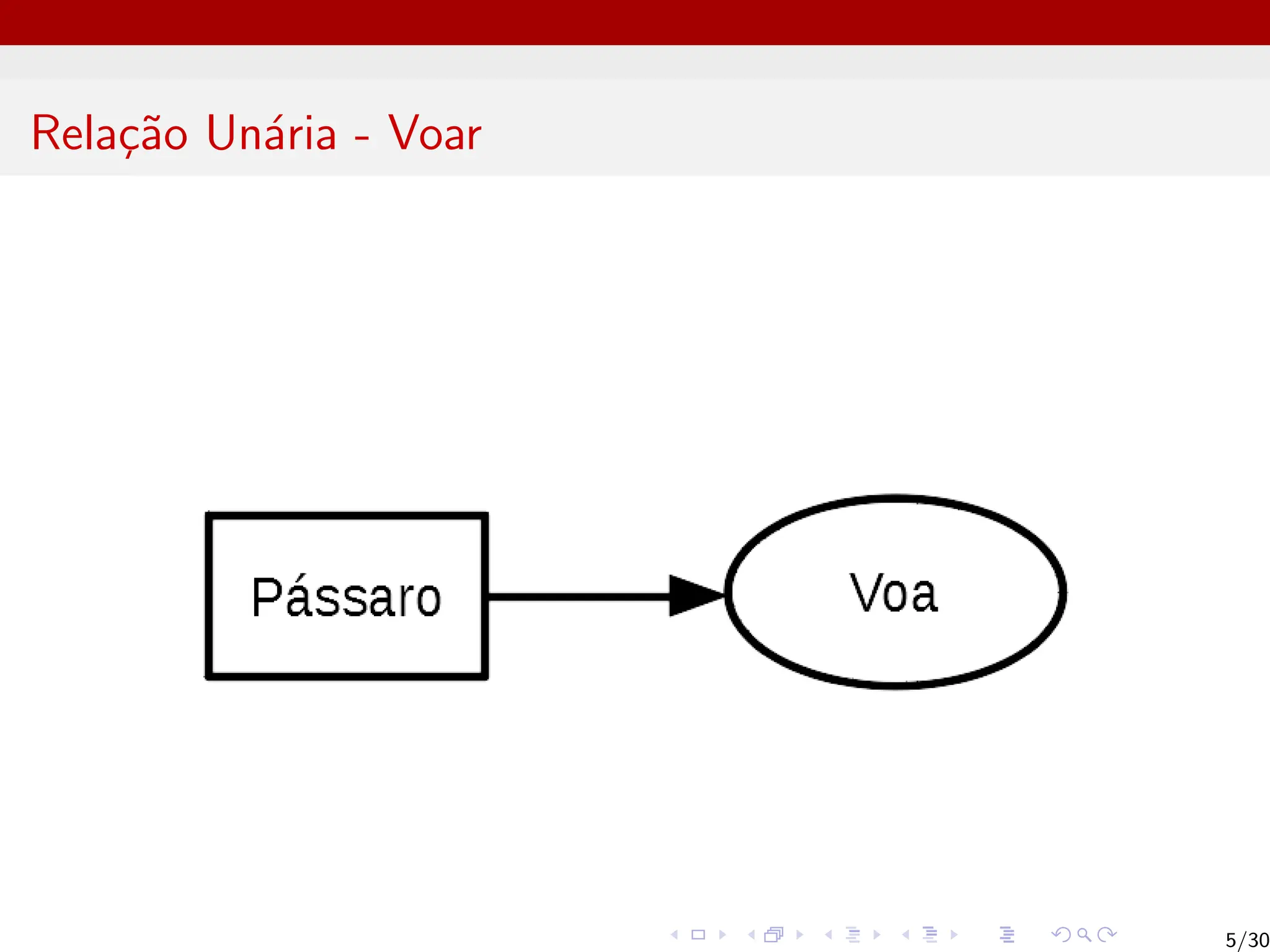 Relação Unária - Voar

Pássaro

Voa

5/30